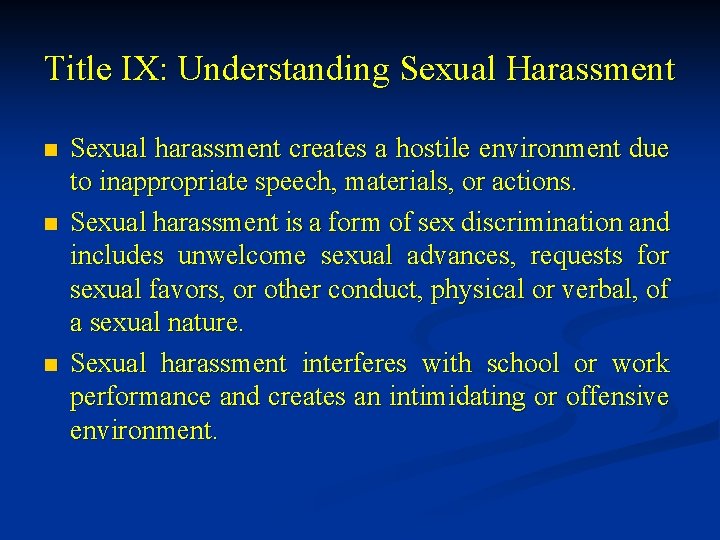 Title IX: Understanding Sexual Harassment

• Sexual harassment creates a hostile environment due to inappropriate speech, materials, or actions.
• Sexual harassment is a form of sex discrimination and includes unwelcome sexual advances, requests for sexual favors, or other conduct, physical or verbal, of a sexual nature.
• Sexual harassment interferes with school or work performance and creates an intimidating or offensive environment.